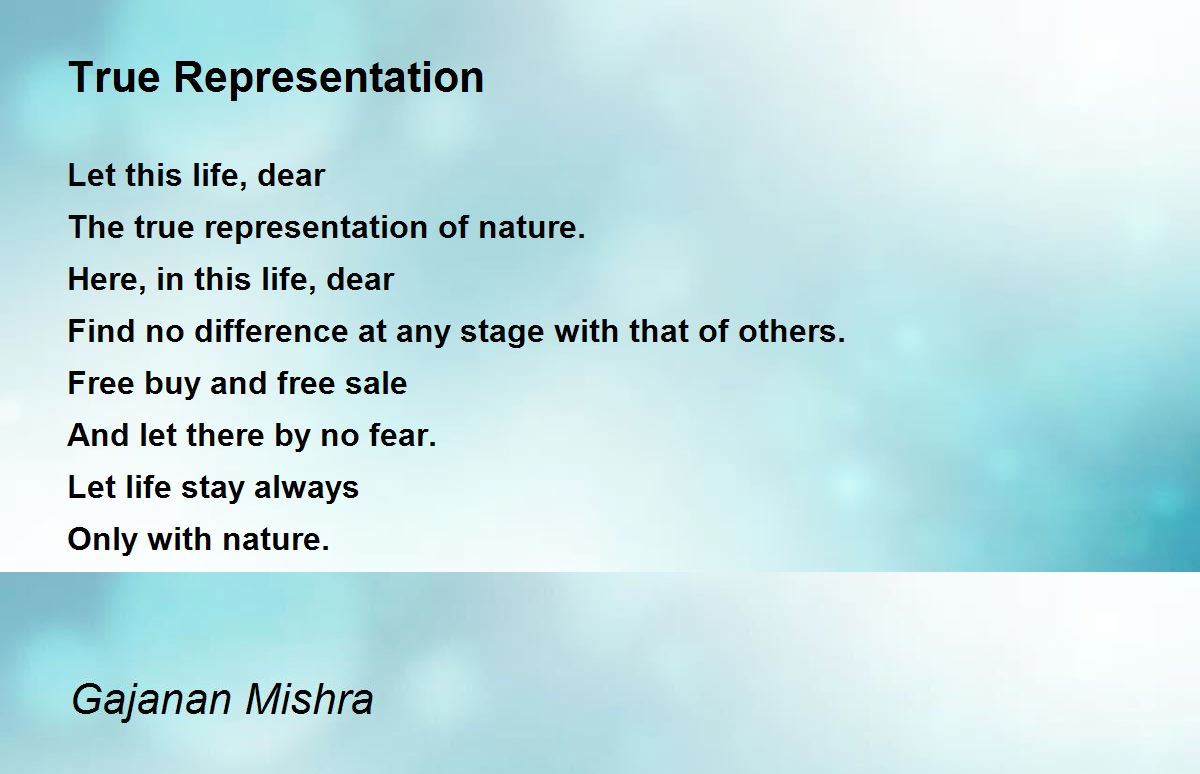 True Representation

Let this life, dear
The true representation of nature.
Here, in this life, dear
Find no difference at any stage with that of others.
Free buy and free sale
And let there by no fear.
Let life stay always
Only with nature.

Gajanan Mishra